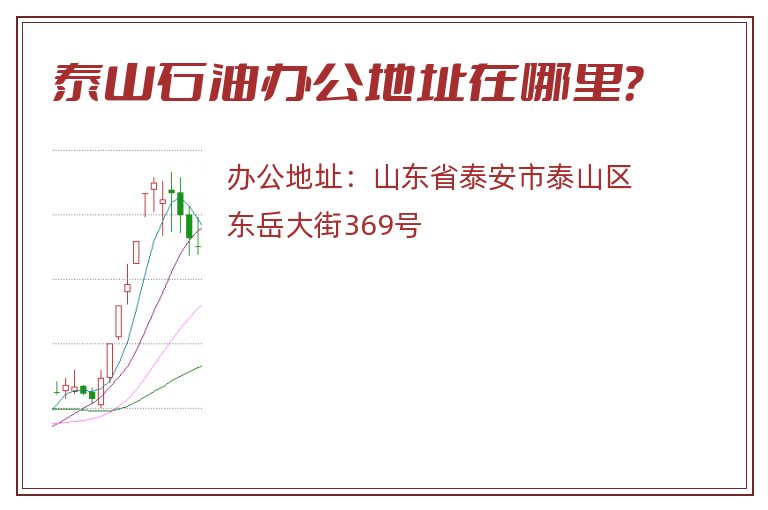 泰山石油办公地址在哪里?

办公地址：山东省泰安市泰山区东岳大街369号